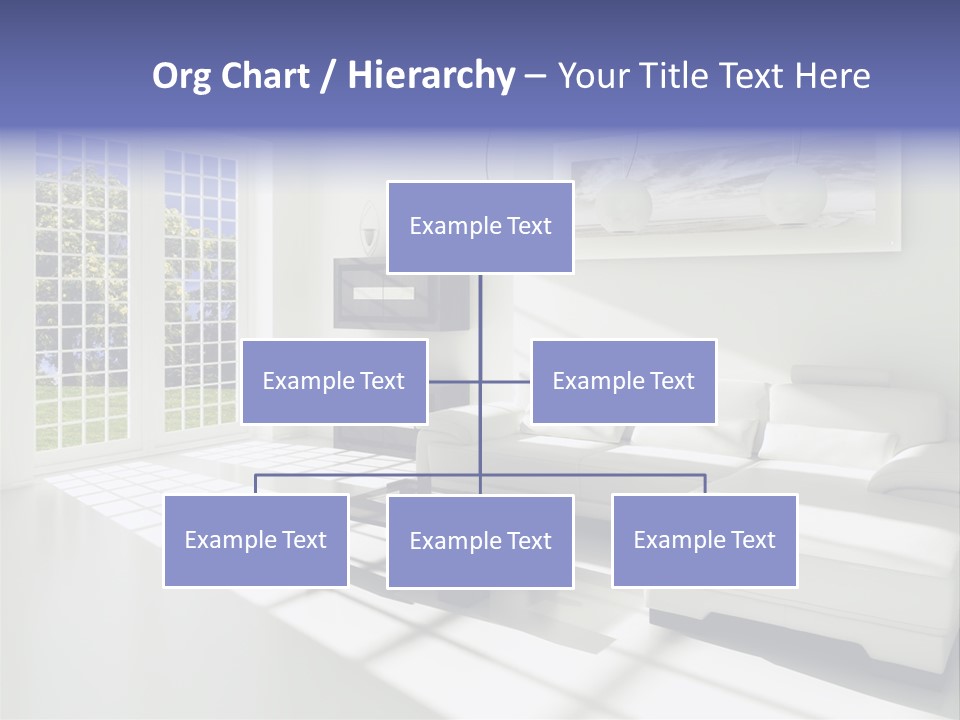 Org Chart / Hierarchy – Your Title Text Here

Example Text

Example Text

Example Text

Example Text

Example Text

Example Text